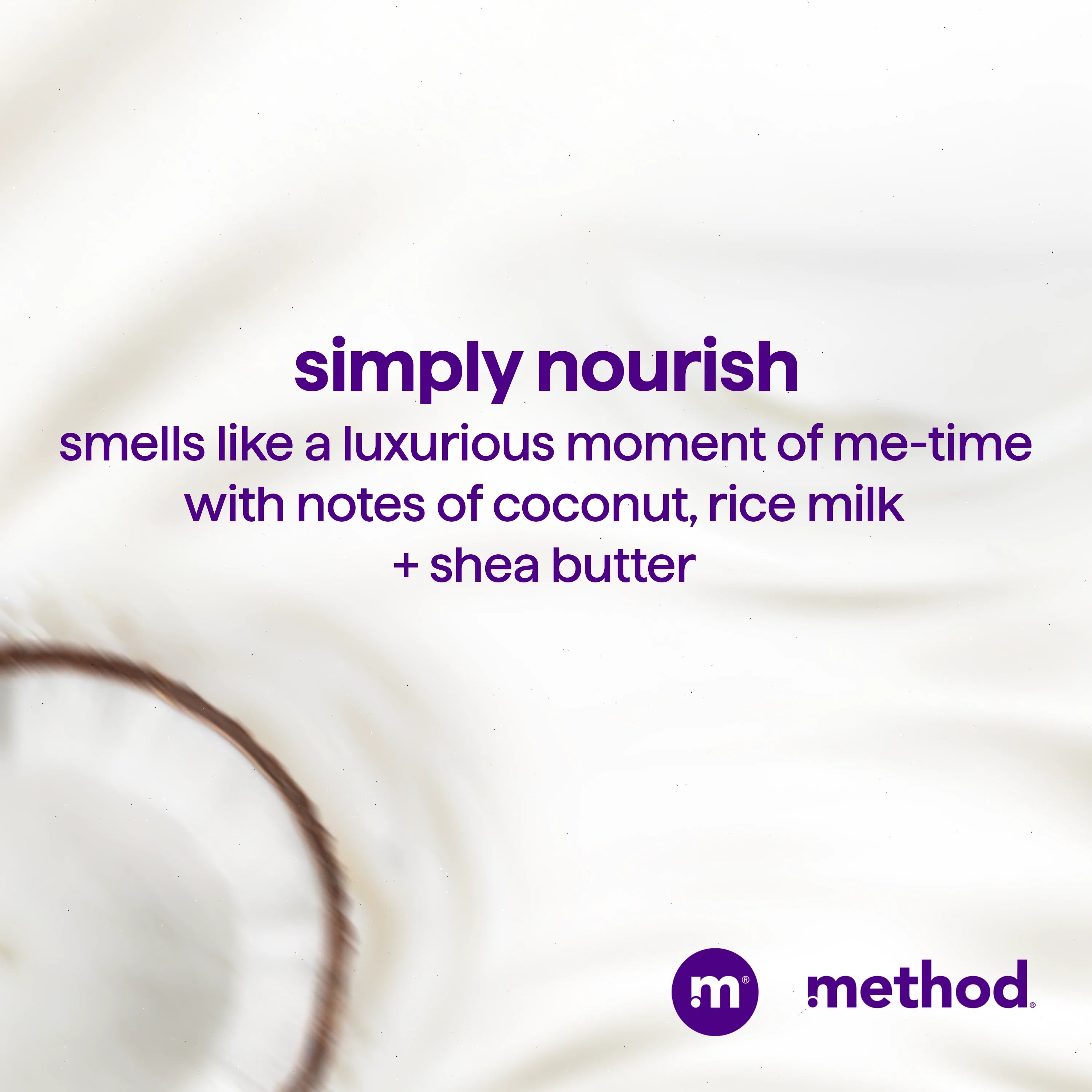 simply nourish

smells like a luxurious moment of me-time with notes of coconut, rice milk + shea butter

m®

method®